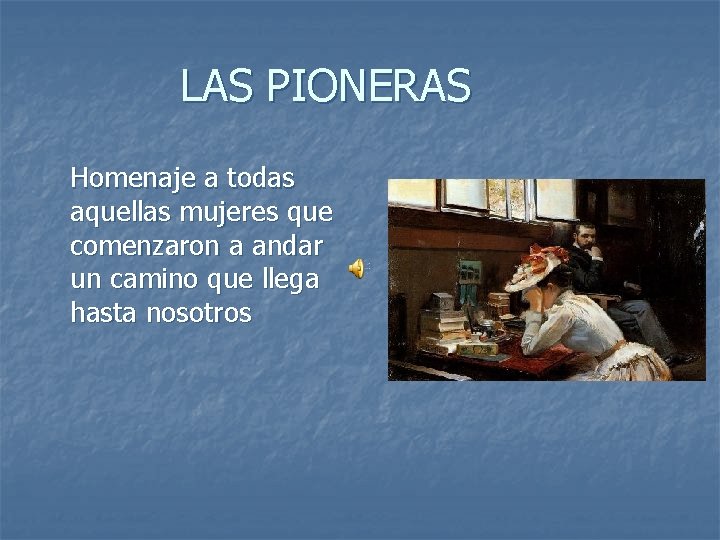 LAS PIONERAS

Homenaje a todas aquellas mujeres que comenzaron a andar un camino que llega hasta nosotros